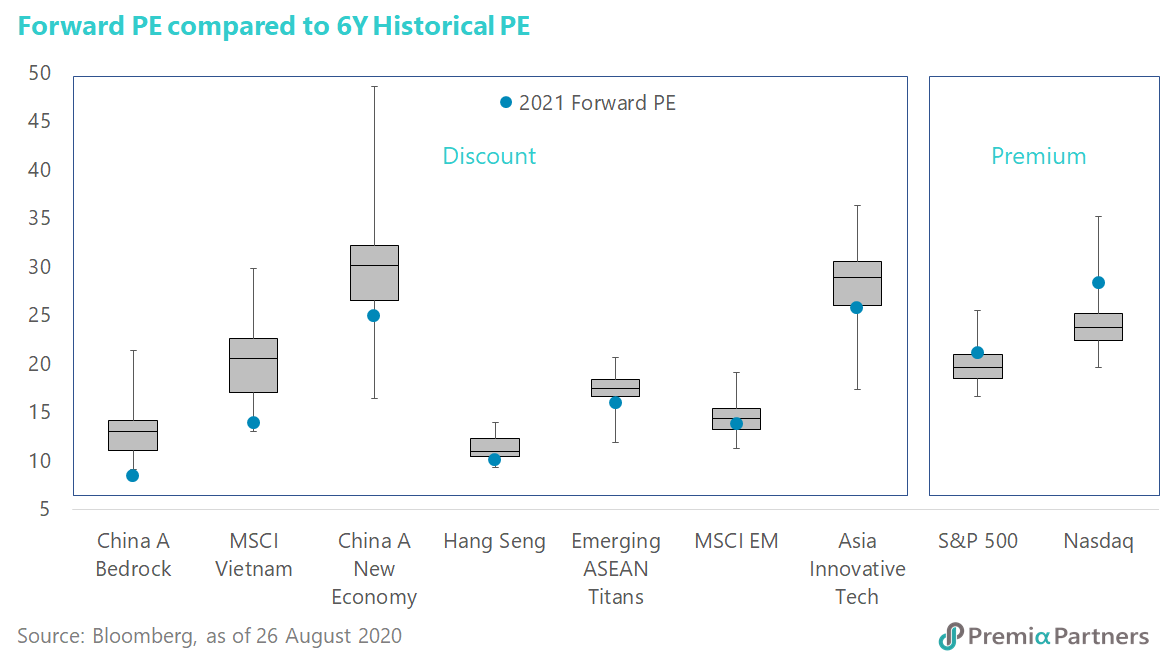 Forward PE compared to 6Y Historical PE

50
45
40
35
30
25
20
15
10
5

2021 Forward PE

Discount

Premium

China A Bedrock
MSCI Vietnam
China A New Economy
Hang Seng
Emerging ASEAN Titans
MSCI EM
Asia Innovative Tech
S&P 500
Nasdaq

Source: Bloomberg, as of 26 August 2020

Premiα Partners